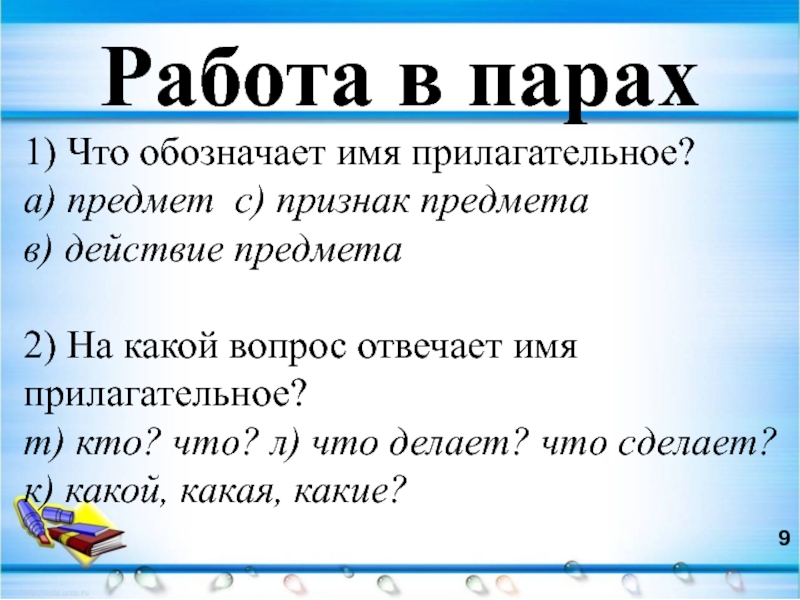 Работа в парах

1) Что обозначает имя прилагательное?
а) предмет с) признак предмета
в) действие предмета

2) На какой вопрос отвечает имя прилагательное?
т) кто? что? л) что делает? что сделает?
к) какой, какая, какие?

9